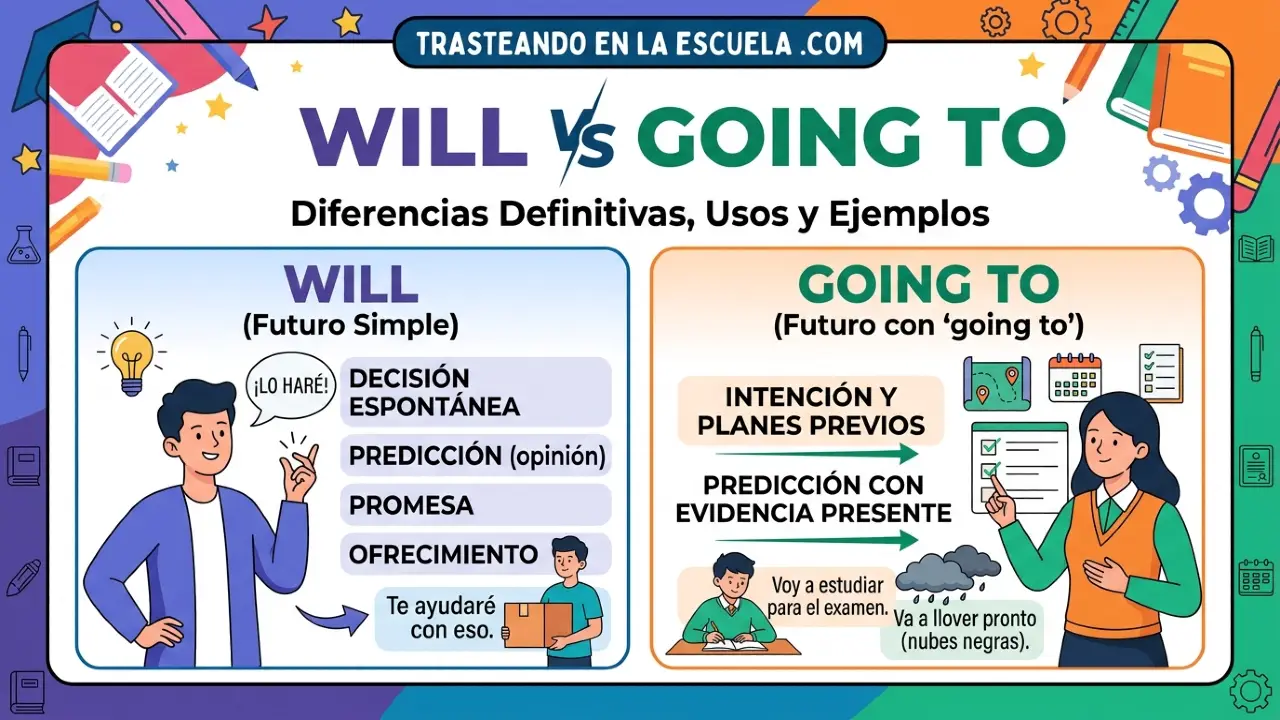 TRASTEANDO EN LA ESCUELA .COM

WILL VS GOING TO

Diferencias Definitivas, Usos y Ejemplos

WILL
(Futuro Simple)

¡LO HARÉ!

DECISIÓN ESPONTÁNEA

PREDICCIÓN (opinión)

PROMESA

OFRECIMIENTO

Te ayudaré con eso.

GOING TO
(Futuro con 'going to')

INTENCIÓN Y PLANES PREVIOS

PREDICCIÓN CON EVIDENCIA PRESENTE

Voy a estudiar para el examen.

Va a llover pronto (nubes negras).